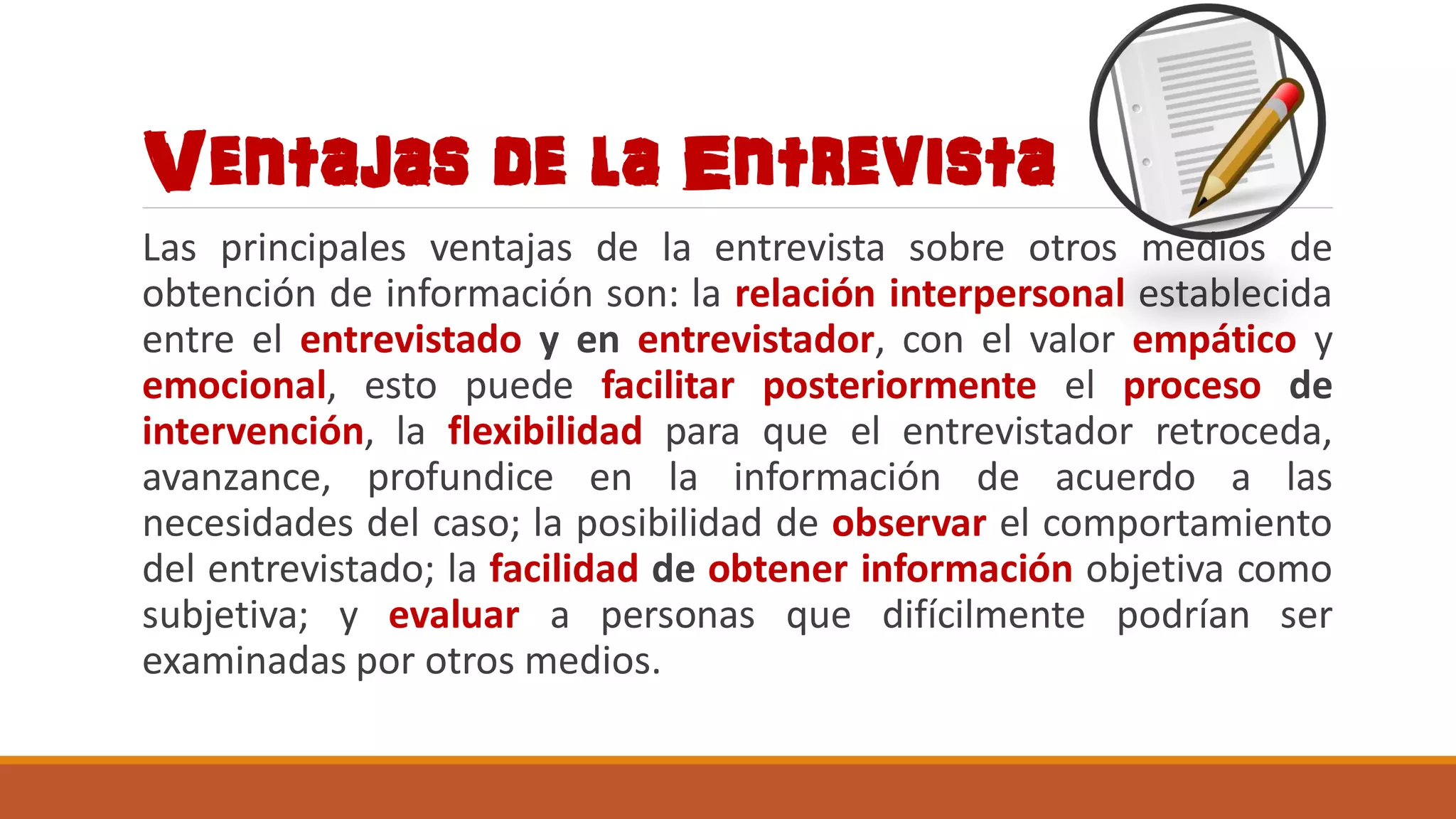 Ventajas de la Entrevista

Las principales ventajas de la entrevista sobre otros medios de obtención de información son: la relación interpersonal establecida entre el entrevistado y en entrevistador, con el valor empático y emocional, esto puede facilitar posteriormente el proceso de intervención, la flexibilidad para que el entrevistador retroceda, avanzance, profundice en la información de acuerdo a las necesidades del caso; la posibilidad de observar el comportamiento del entrevistado; la facilidad de obtener información objetiva como subjetiva; y evaluar a personas que difícilmente podrían ser examinadas por otros medios.